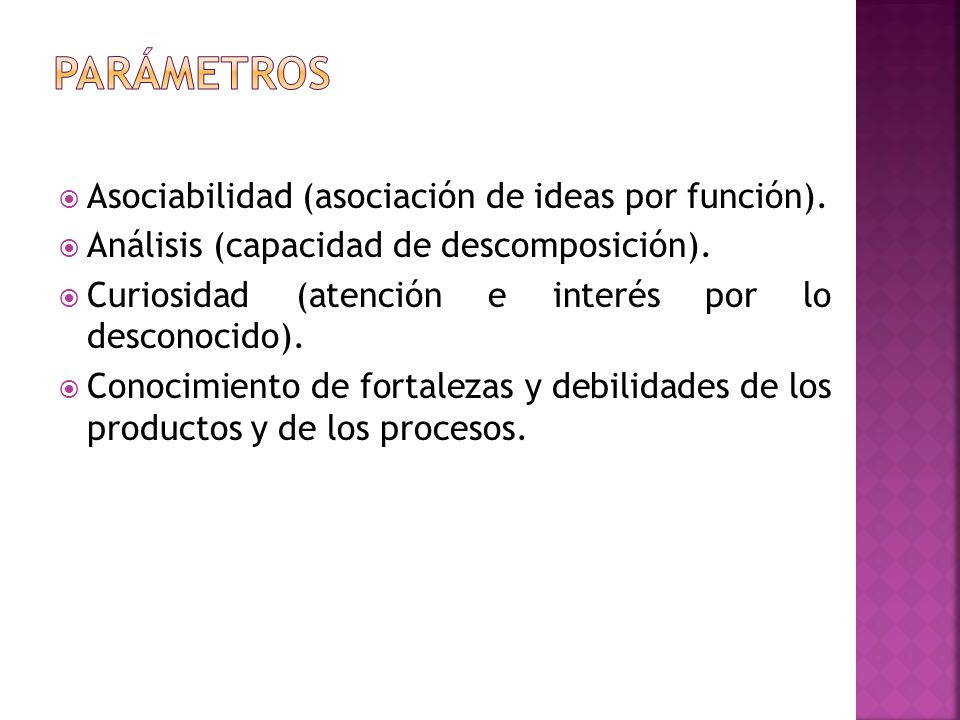 PARÁMETROS

Asociabilidad (asociación de ideas por función).

Análisis (capacidad de descomposición).

Curiosidad (atención e interés por lo desconocido).

Conocimiento de fortalezas y debilidades de los productos y de los procesos.